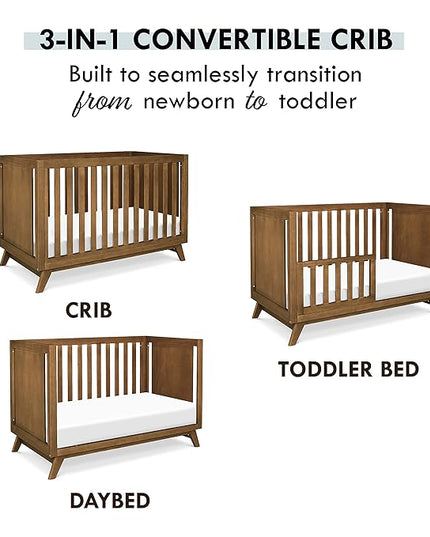 3-IN-1 CONVERTIBLE CRIB

Built to seamlessly transition from newborn to toddler

CRIB

TODDLER BED

DAYBED